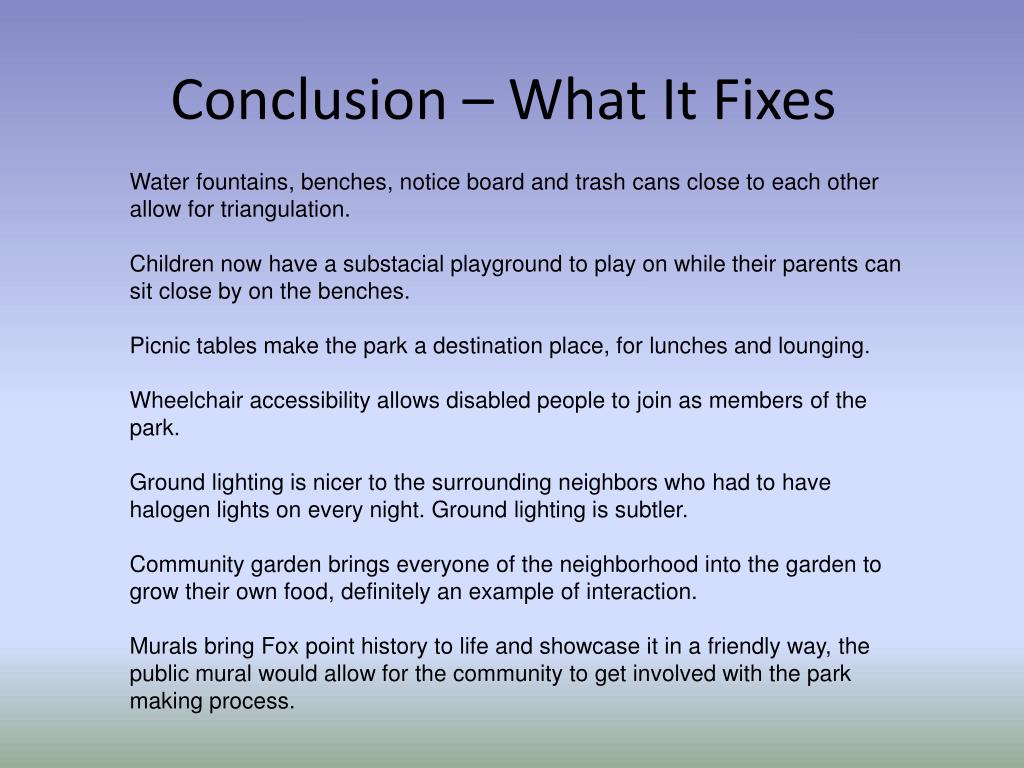 Conclusion – What It Fixes

Water fountains, benches, notice board and trash cans close to each other allow for triangulation.

Children now have a substacial playground to play on while their parents can sit close by on the benches.

Picnic tables make the park a destination place, for lunches and lounging.

Wheelchair accessibility allows disabled people to join as members of the park.

Ground lighting is nicer to the surrounding neighbors who had to have halogen lights on every night. Ground lighting is subtler.

Community garden brings everyone of the neighborhood into the garden to grow their own food, definitely an example of interaction.

Murals bring Fox point history to life and showcase it in a friendly way, the public mural would allow for the community to get involved with the park making process.